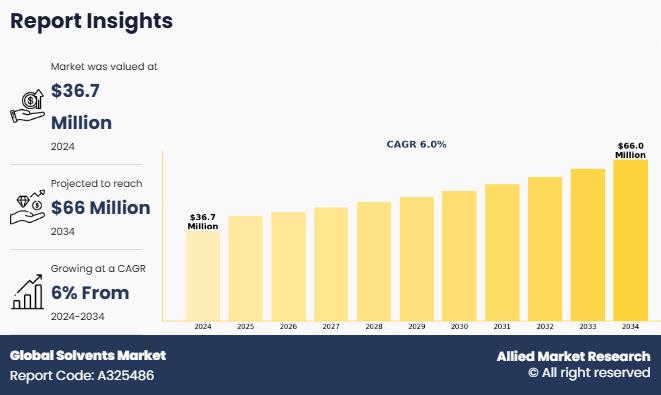 Report Insights

Market was valued at

$36.7 Million

2024

Projected to reach

$66 Million

2034

Growing at a CAGR

6% From

2024-2034

CAGR 6.0%

$36.7 Million

$66.0 Million

2024 2025 2026 2027 2028 2029 2030 2031 2032 2033 2034

Global Solvents Market
Report Code: A325486

Allied Market Research
© All right reserved